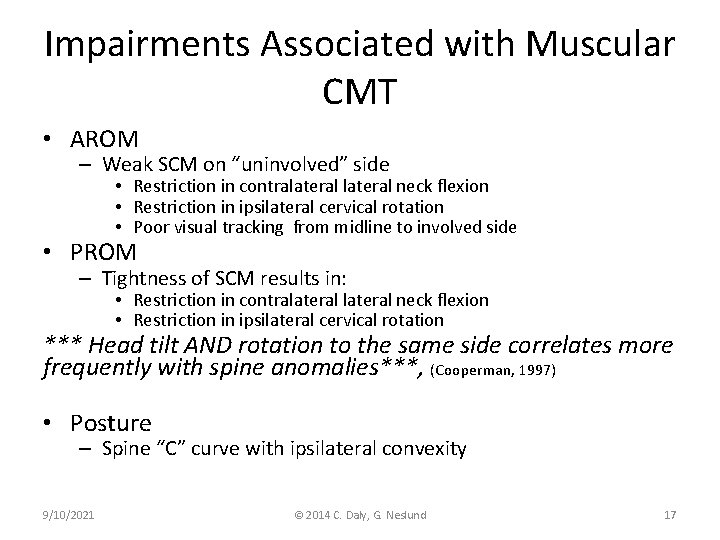 Impairments Associated with Muscular CMT

• AROM
– Weak SCM on "uninvolved" side
• Restriction in contralateral lateral neck flexion
• Restriction in ipsilateral cervical rotation
• Poor visual tracking from midline to involved side
• PROM
– Tightness of SCM results in:
• Restriction in contralateral lateral neck flexion
• Restriction in ipsilateral cervical rotation

*** Head tilt AND rotation to the same side correlates more frequently with spine anomalies***, (Cooperman, 1997)

• Posture
– Spine "C" curve with ipsilateral convexity

9/10/2021
© 2014 C. Daly, G. Neslund
17